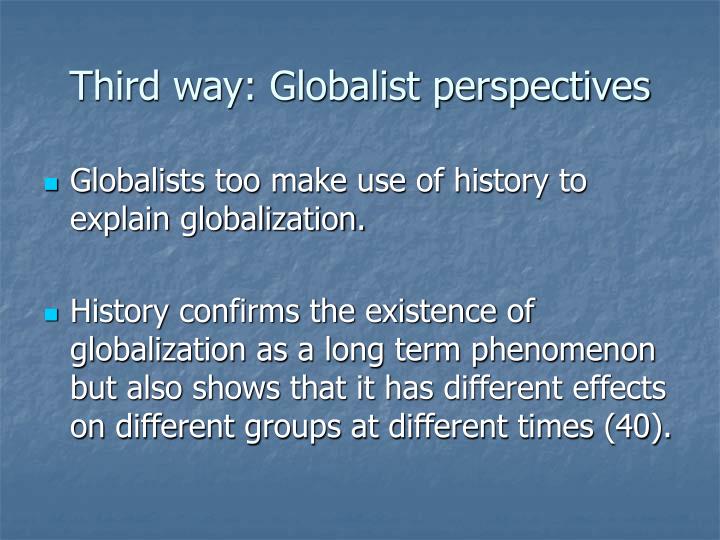 Third way: Globalist perspectives

Globalists too make use of history to explain globalization.

History confirms the existence of globalization as a long term phenomenon but also shows that it has different effects on different groups at different times (40).